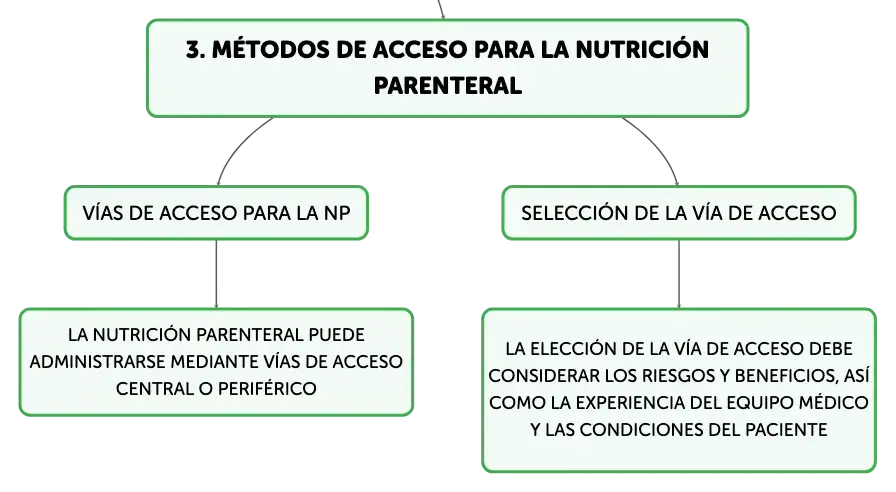 3. MÉTODOS DE ACCESO PARA LA NUTRICIÓN PARENTERAL

VÍAS DE ACCESO PARA LA NP

LA NUTRICIÓN PARENTERAL PUEDE ADMINISTRARSE MEDIANTE VÍAS DE ACCESO CENTRAL O PERIFÉRICO

SELECCIÓN DE LA VÍA DE ACCESO

LA ELECCIÓN DE LA VÍA DE ACCESO DEBE CONSIDERAR LOS RIESGOS Y BENEFICIOS, ASÍ COMO LA EXPERIENCIA DEL EQUIPO MÉDICO Y LAS CONDICIONES DEL PACIENTE